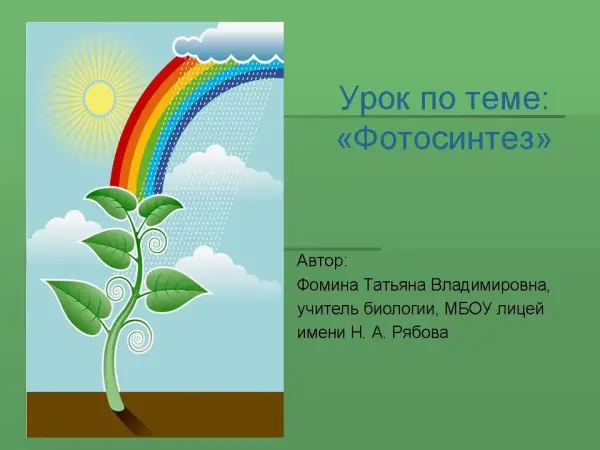 Урок по теме:
«Фотосинтез»

Автор:
Фомина Татьяна Владимировна, учитель биологии, МБОУ лицей имени Н. А. Рябова